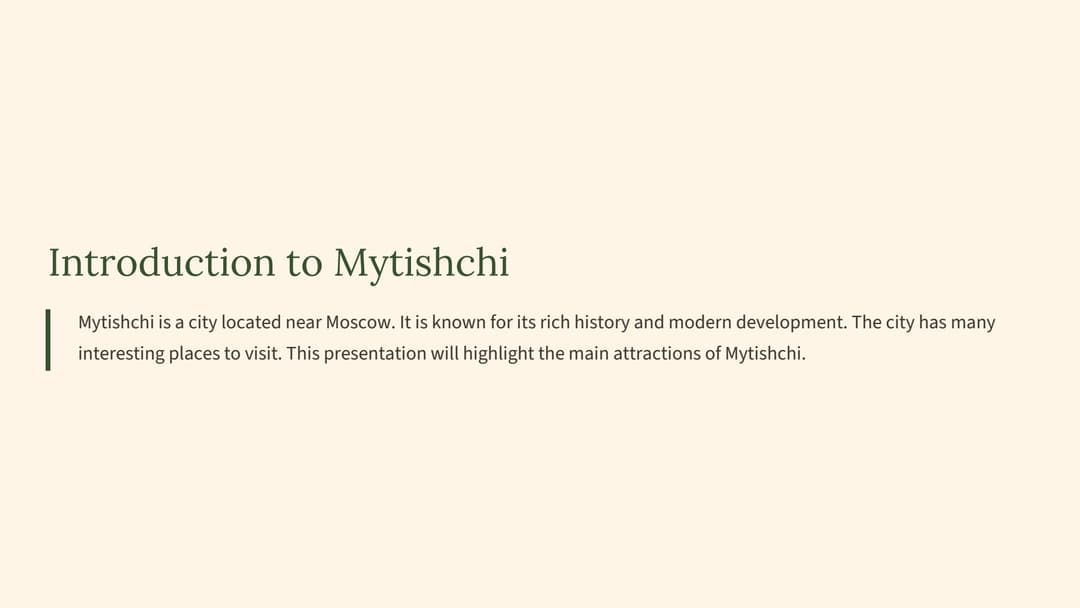 Introduction to Mytishchi

Mytishchi is a city located near Moscow. It is known for its rich history and modern development. The city has many interesting places to visit. This presentation will highlight the main attractions of Mytishchi.